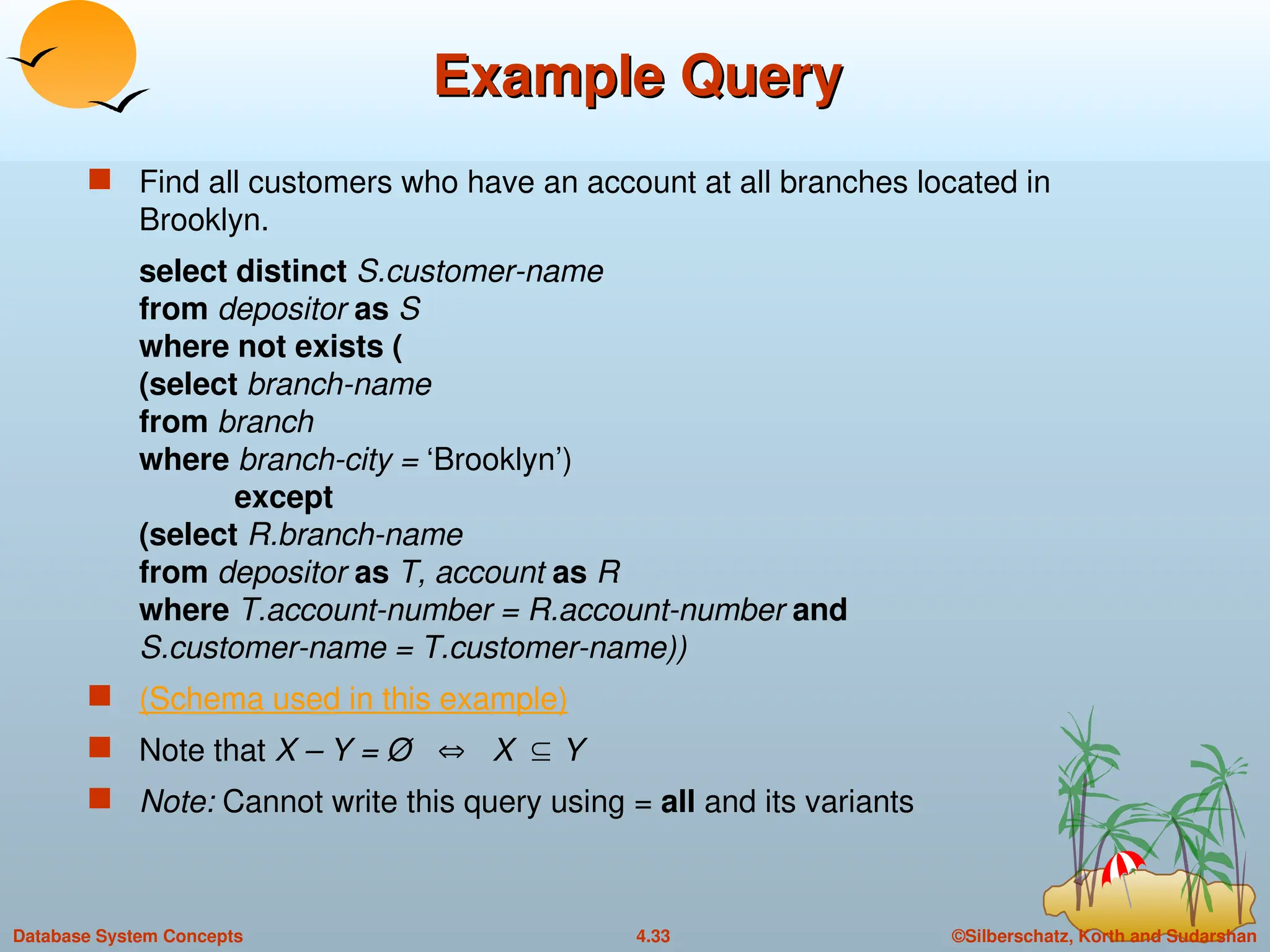 Example Query

Find all customers who have an account at all branches located in Brooklyn.

select distinct S.customer-name
from depositor as S
where not exists (
(select branch-name
from branch
where branch-city = ‘Brooklyn’)
except
(select R.branch-name
from depositor as T, account as R
where T.account-number = R.account-number and
S.customer-name = T.customer-name))

(Schema used in this example)

Note that $X – Y = Ø \Leftrightarrow X \subseteq Y$

Note: Cannot write this query using = all and its variants

Database System Concepts
4.33
©Silberschatz, Korth and Sudarshan